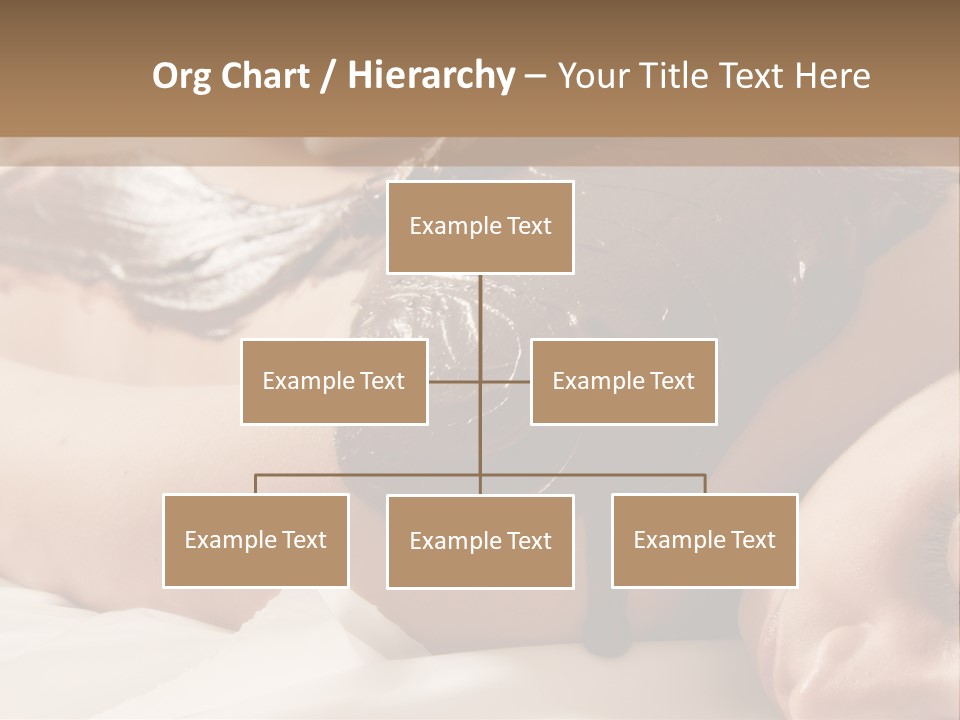 Org Chart / Hierarchy – Your Title Text Here

Example Text

Example Text

Example Text

Example Text

Example Text

Example Text